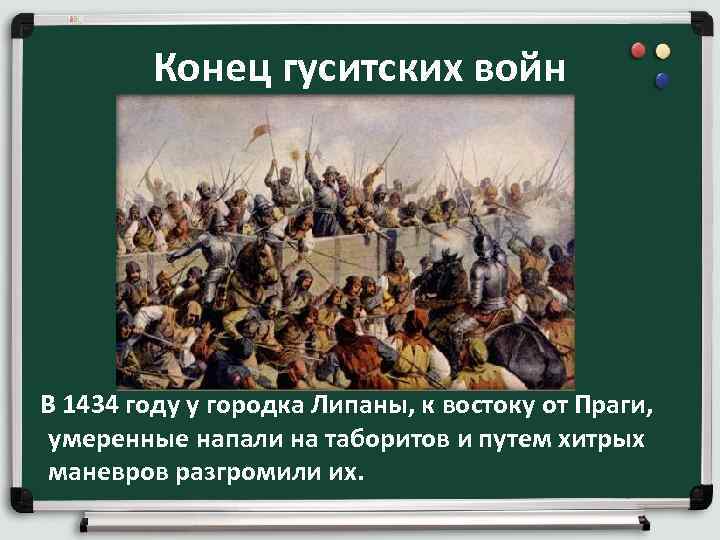 Конец гуситских войн

В 1434 году у городка Липаны, к востоку от Праги, умеренные напали на таборитов и путем хитрых маневров разгромили их.